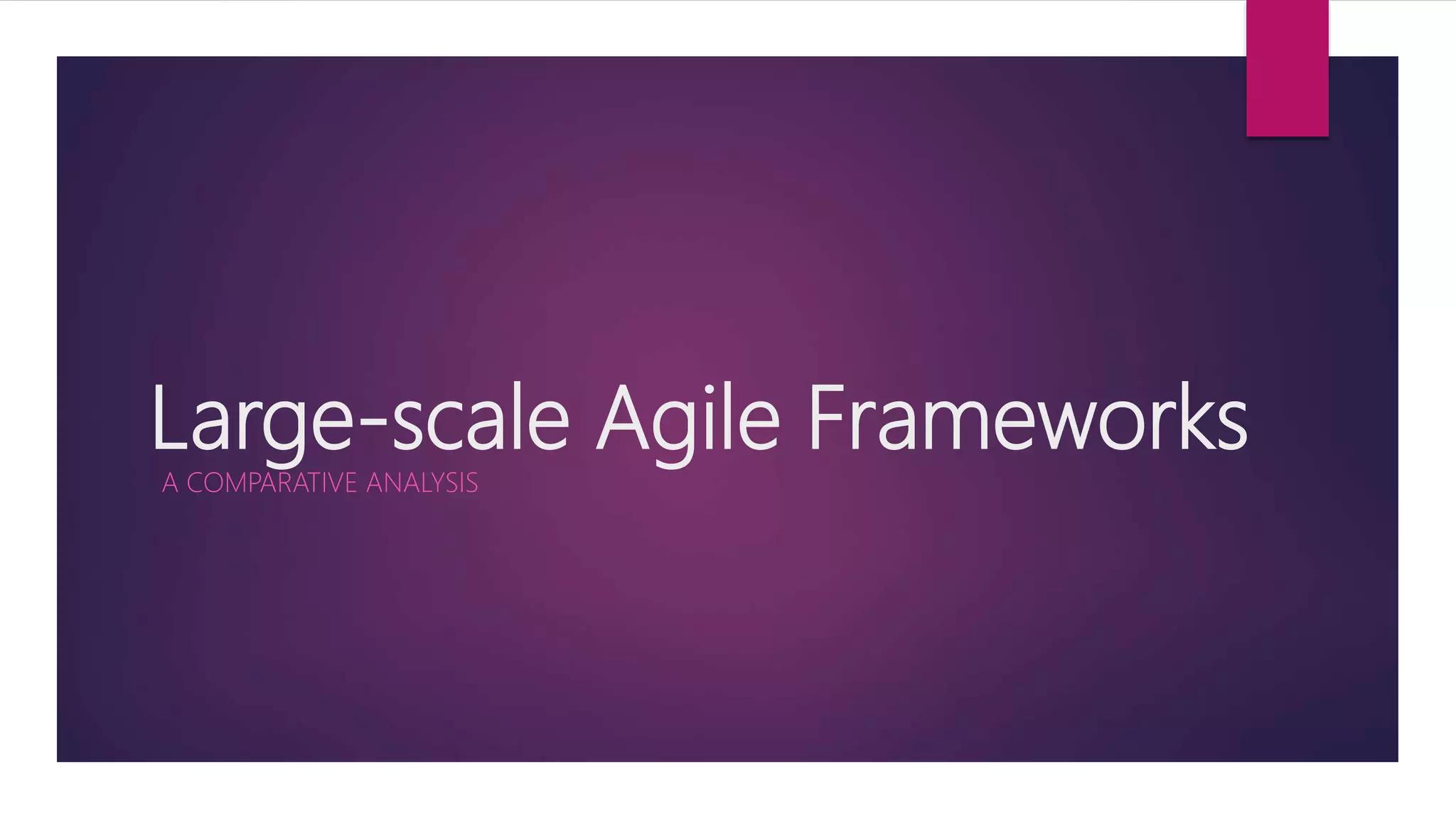 Large-scale Agile Frameworks

A COMPARATIVE ANALYSIS